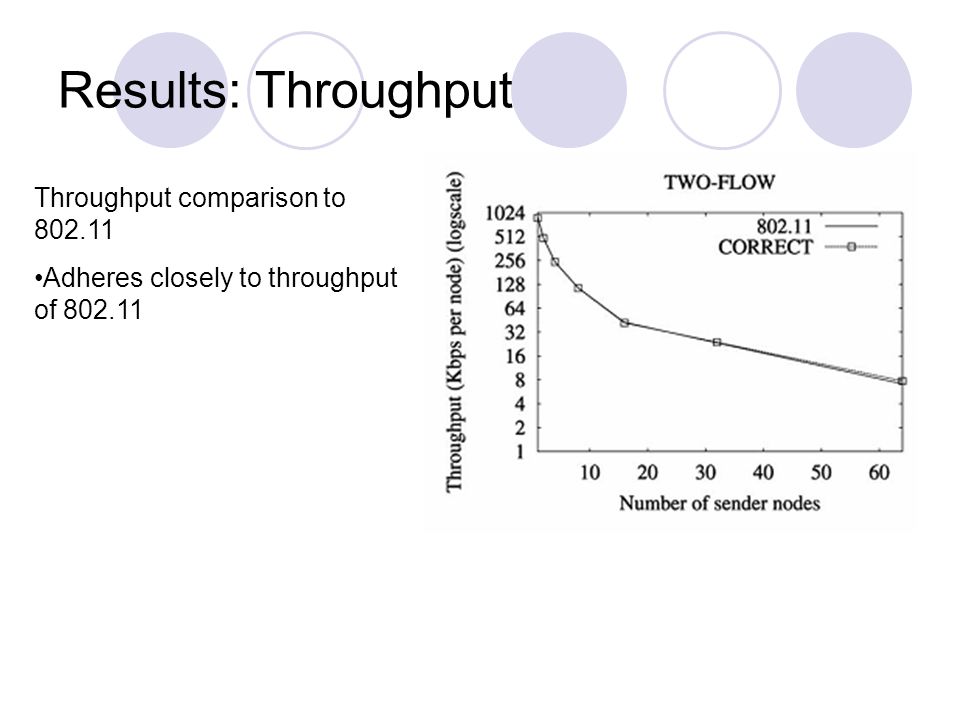 Results: Throughput

Throughput comparison to 802.11

•Adheres closely to throughput of 802.11

TWO-FLOW

802.11
CORRECT

Throughput (Kbps per node) (logscale)

1024
512
256
128
64
32
16
8
4
2
1

10 20 30 40 50 60

Number of sender nodes